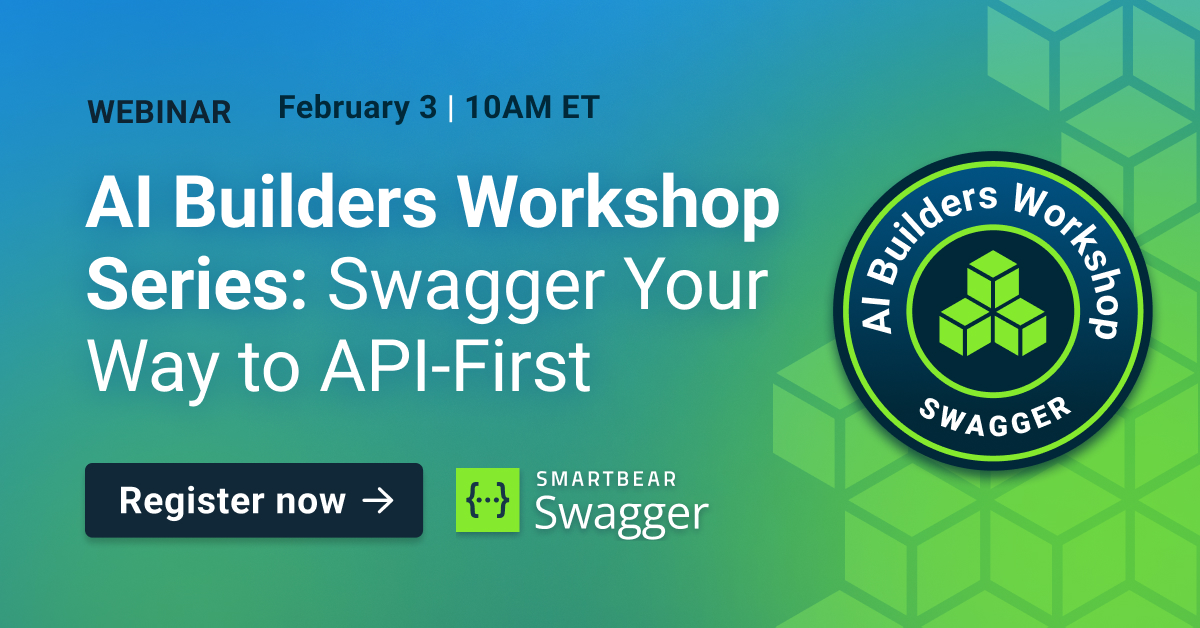 WEBINAR February 3 | 10AM ET

AI Builders Workshop Series: Swagger Your Way to API-First

Register now →

{...} SMARTBEAR Swagger

AI Builders Workshop

SWAGGER